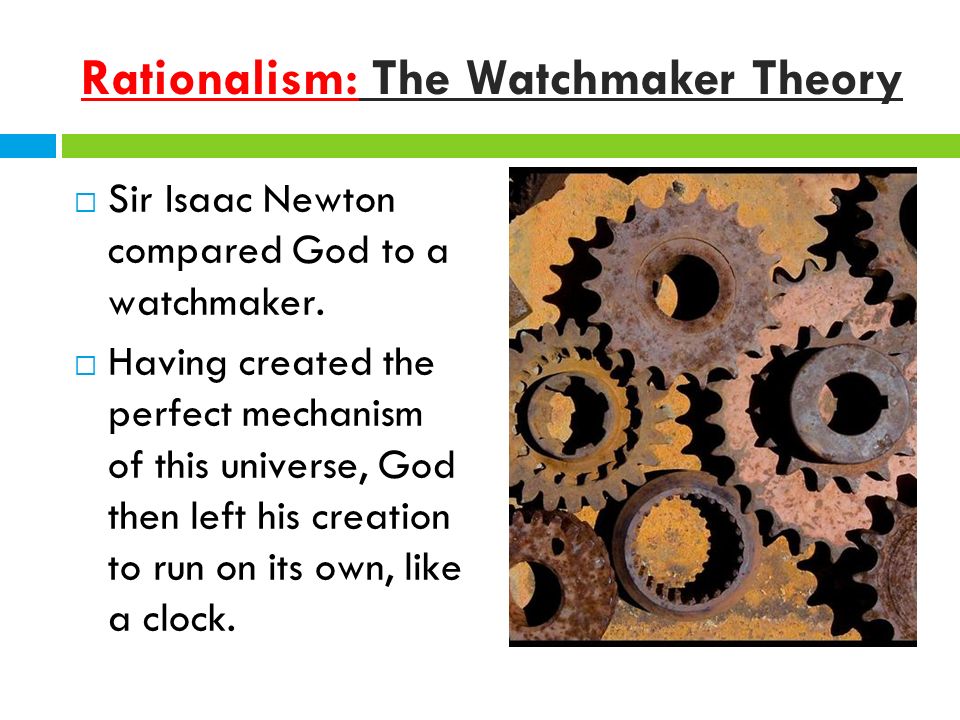 Rationalism: The Watchmaker Theory

□ Sir Isaac Newton compared God to a watchmaker.

□ Having created the perfect mechanism of this universe, God then left his creation to run on its own, like a clock.